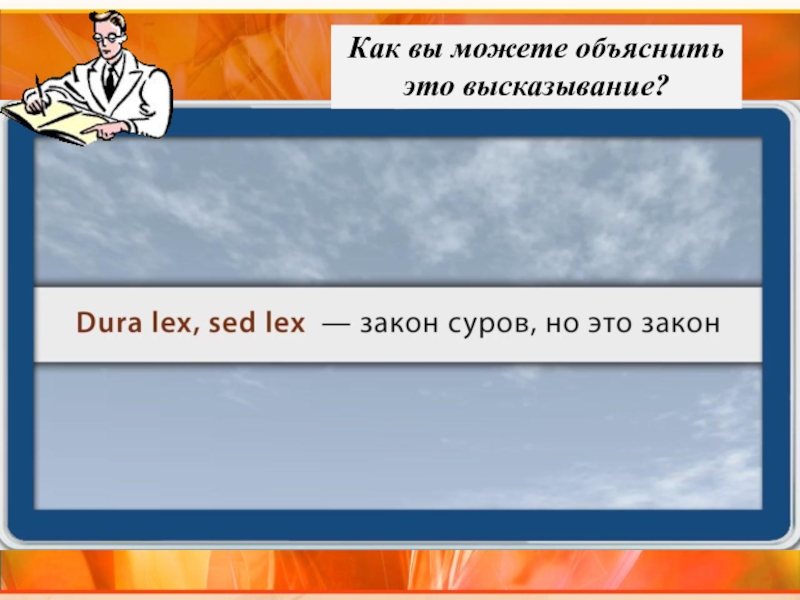 Как вы можете объяснить это высказывание?

Dura lex, sed lex — закон суров, но это закон